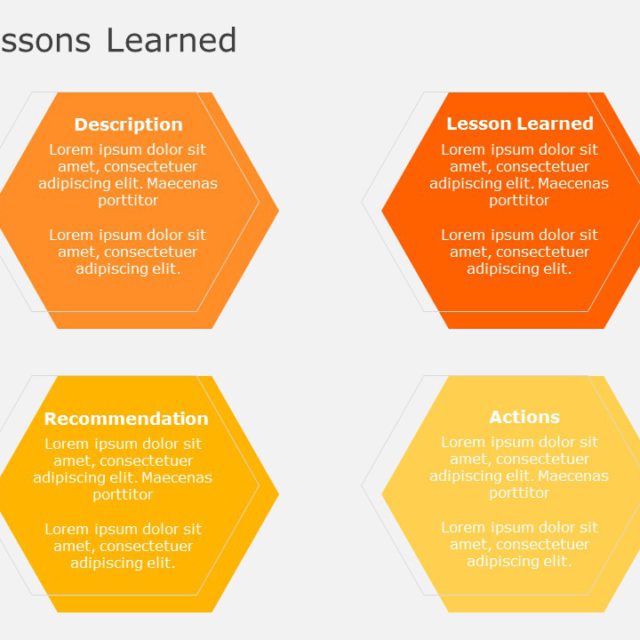 ssons Learned

Description
Lorem ipsum dolor sit amet, consectetuer adipiscing elit. Maecenas porttitor

Lorem ipsum dolor sit amet, consectetuer adipiscing elit.

Lesson Learned
Lorem ipsum dolor sit amet, consectetuer adipiscing elit. Maecenas porttitor

Lorem ipsum dolor sit amet, consectetuer adipiscing elit.

Recommendation
Lorem ipsum dolor sit amet, consectetuer adipiscing elit. Maecenas porttitor

Lorem ipsum dolor sit amet, consectetuer adipiscing elit.

Actions
Lorem ipsum dolor sit amet, consectetuer adipiscing elit. Maecenas porttitor

Lorem ipsum dolor sit amet, consectetuer adipiscing elit.